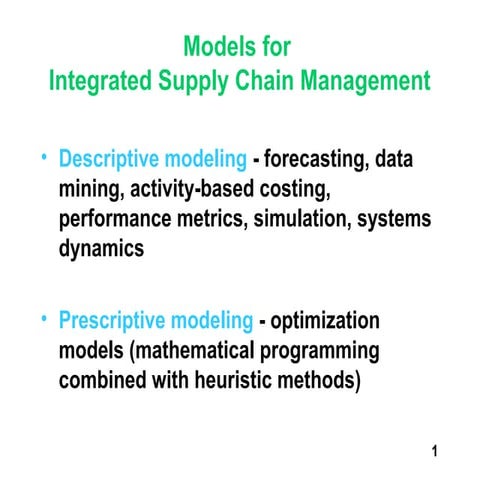 Models for
Integrated Supply Chain Management

• Descriptive modeling - forecasting, data mining, activity-based costing, performance metrics, simulation, systems dynamics

• Prescriptive modeling - optimization models (mathematical programming combined with heuristic methods)

1